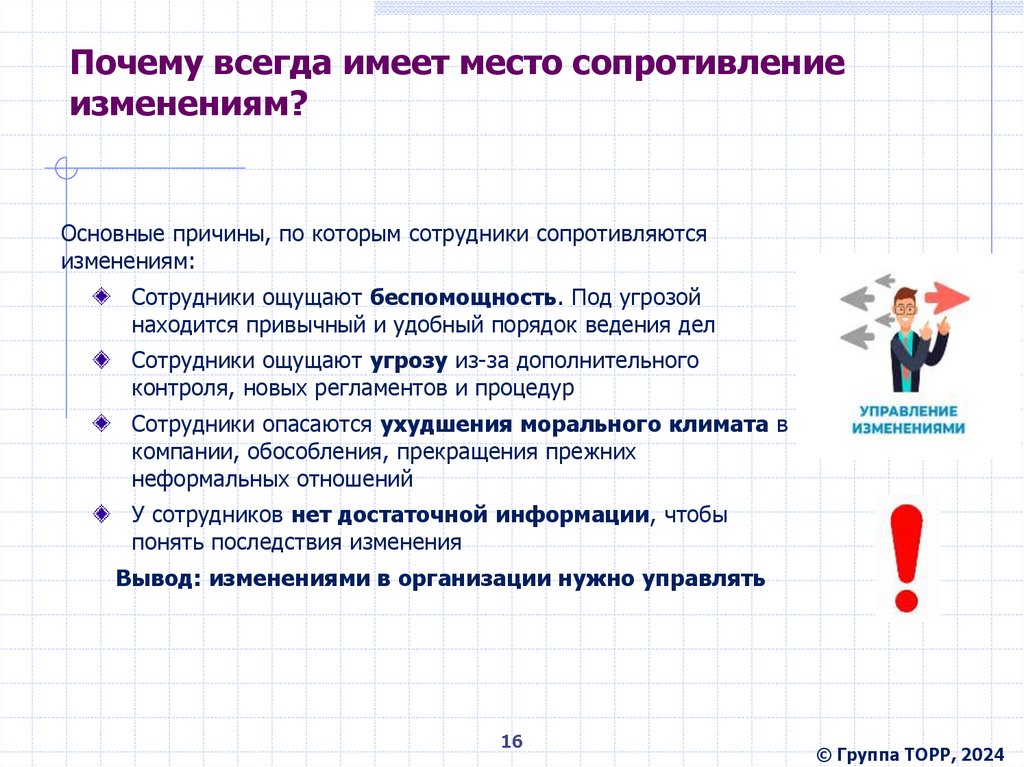 Почему всегда имеет место сопротивление изменениям?

Основные причины, по которым сотрудники сопротивляются изменениям:

Сотрудники ощущают беспомощность. Под угрозой находится привычный и удобный порядок ведения дел

Сотрудники ощущают угрозу из-за дополнительного контроля, новых регламентов и процедур

Сотрудники опасаются ухудшения морального климата в компании, обособления, прекращения прежних неформальных отношений

У сотрудников нет достаточной информации, чтобы понять последствия изменения

Вывод: изменениями в организации нужно управлять

УПРАВЛЕНИЕ ИЗМЕНЕНИЯМИ

!

16

© Группа ТОРР, 2024